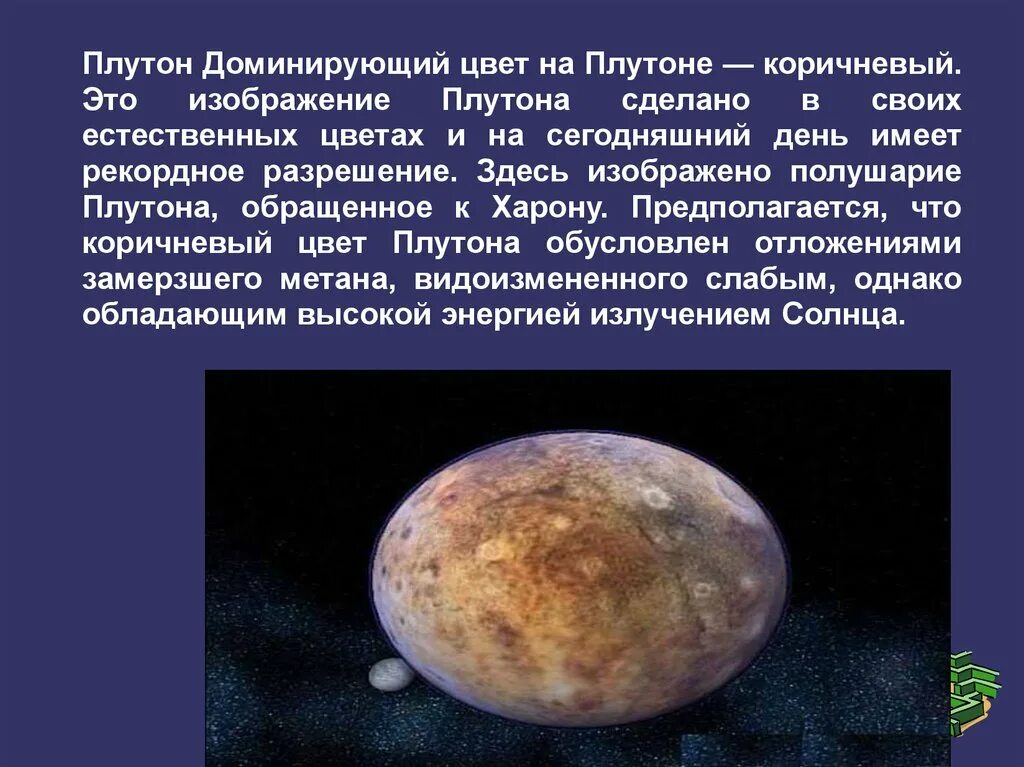 Плутон Доминирующий цвет на Плутоне — коричневый. Это изображение Плутона сделано в своих естественных цветах и на сегодняшний день имеет рекордное разрешение. Здесь изображено полушарие Плутона, обращенное к Харону. Предполагается, что коричневый цвет Плутона обусловлен отложениями замерзшего метана, видоизмененного слабым, однако обладающим высокой энергией излучением Солнца.